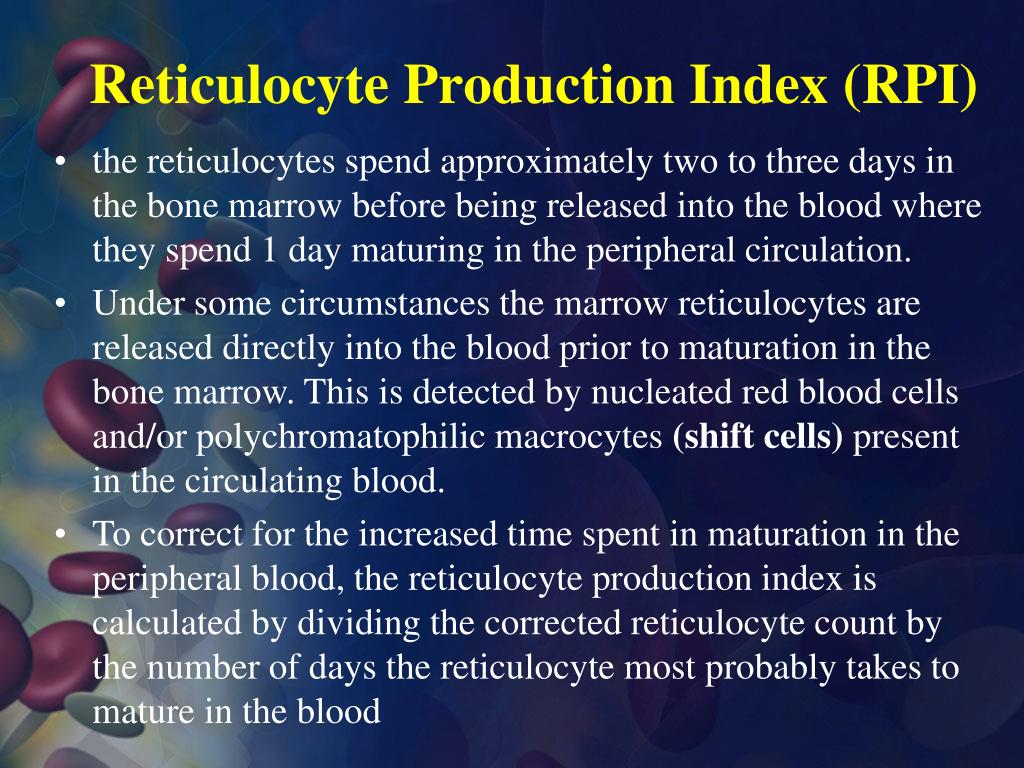 Reticulocyte Production Index (RPI)

• the reticulocytes spend approximately two to three days in the bone marrow before being released into the blood where they spend 1 day maturing in the peripheral circulation.

• Under some circumstances the marrow reticulocytes are released directly into the blood prior to maturation in the bone marrow. This is detected by nucleated red blood cells and/or polychromatophilic macrocytes (shift cells) present in the circulating blood.

• To correct for the increased time spent in maturation in the peripheral blood, the reticulocyte production index is calculated by dividing the corrected reticulocyte count by the number of days the reticulocyte most probably takes to mature in the blood